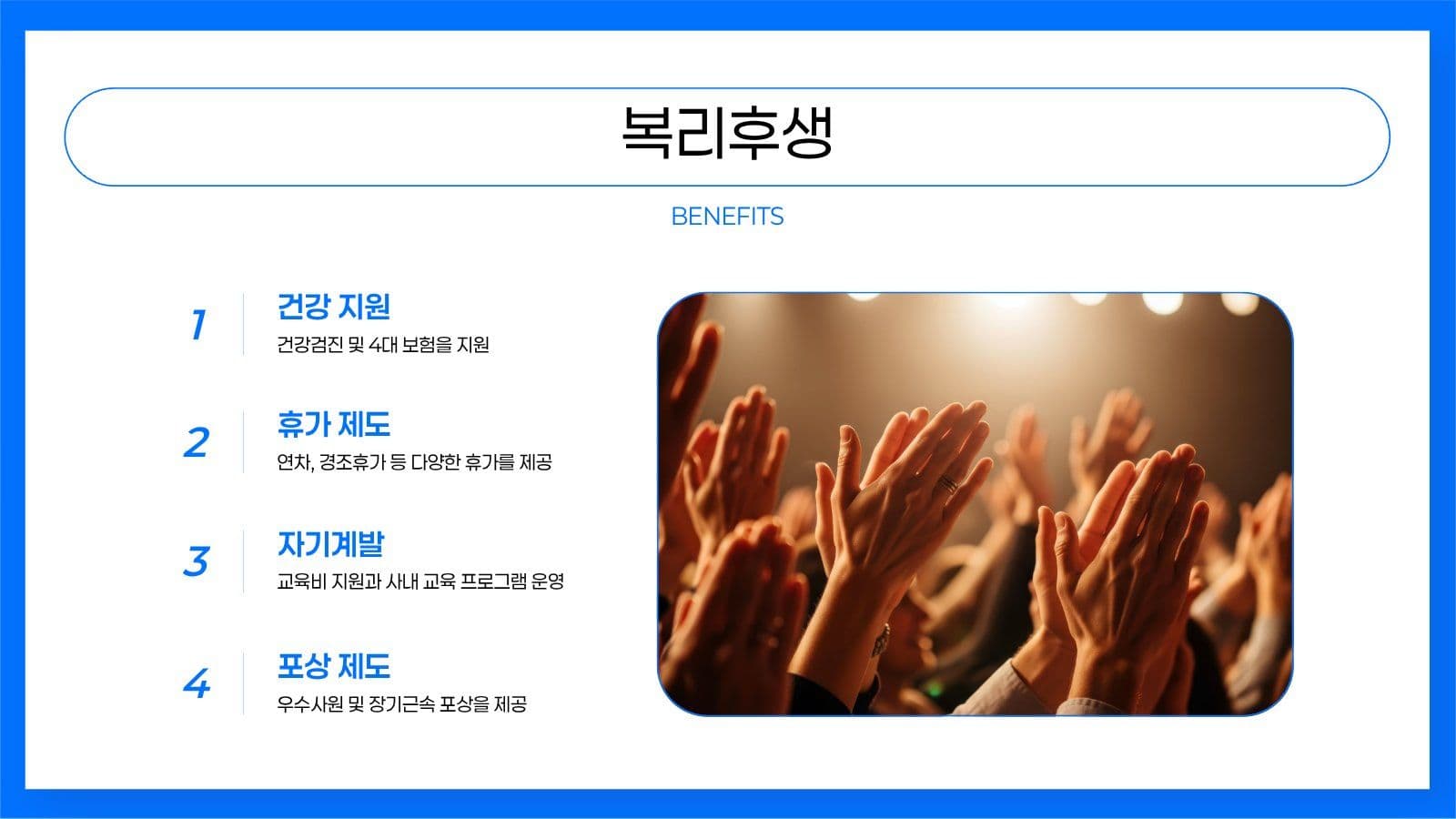 복리후생

BENEFITS

1
건강 지원
건강검진 및 4대 보험을 지원

2
휴가 제도
연차, 경조휴가 등 다양한 휴가를 제공

3
자기계발
교육비 지원과 사내 교육 프로그램 운영

4
포상 제도
우수사원 및 장기근속 포상을 제공